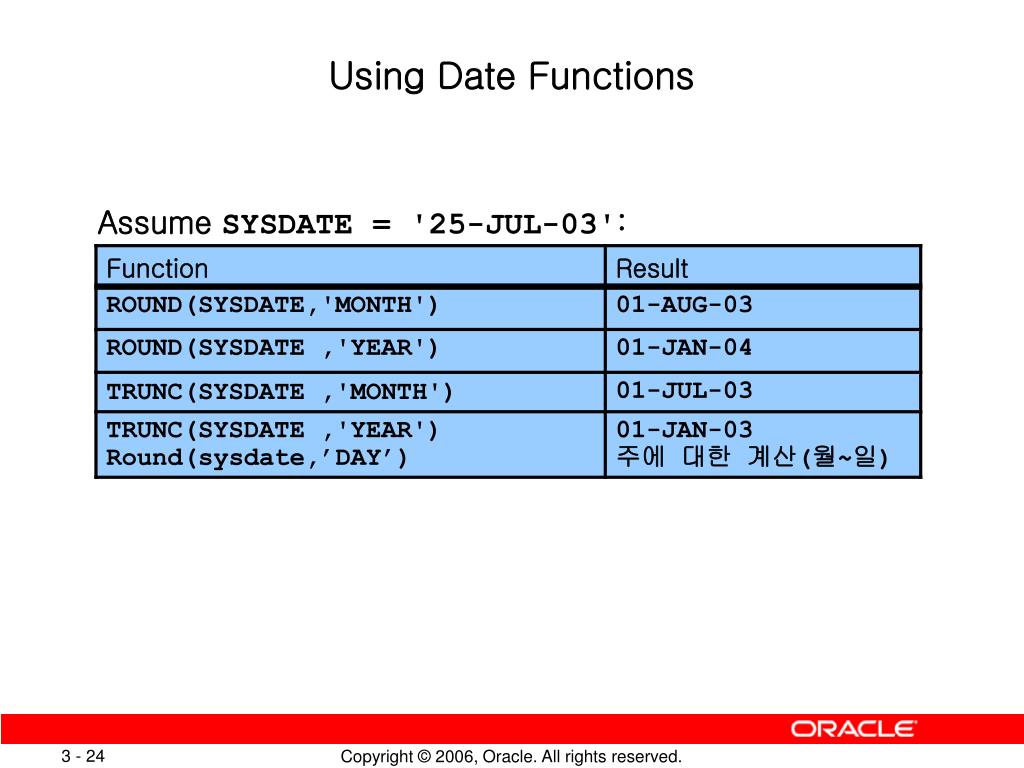 Using Date Functions

Assume SYSDATE = '25-JUL-03':

| Function | Result |
|---|---|
| ROUND(SYSDATE,'MONTH') | 01-AUG-03 |
| ROUND(SYSDATE ,'YEAR') | 01-JAN-04 |
| TRUNC(SYSDATE ,'MONTH') | 01-JUL-03 |
| TRUNC(SYSDATE ,'YEAR') Round(sysdate,’DAY’) | 01-JAN-03 주에 대한 계산(월~일) |

ORACLE

3 - 24

Copyright © 2006, Oracle. All rights reserved.